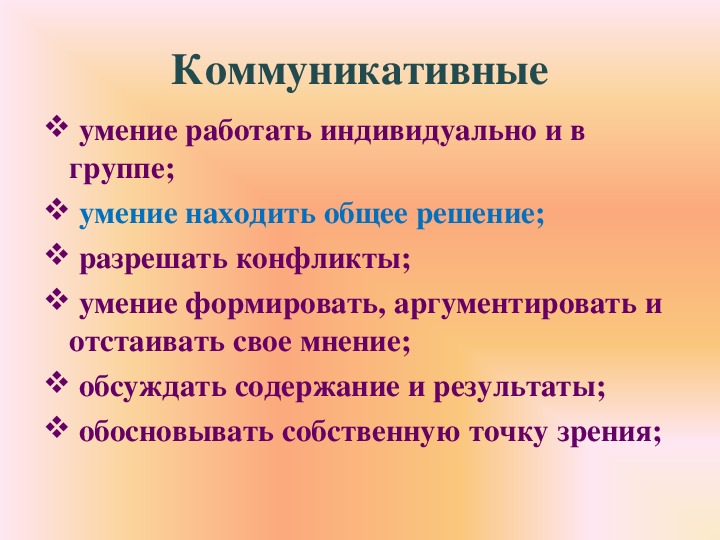 Коммуникативные

❖ умение работать индивидуально и в группе;

❖ умение находить общее решение;

❖ разрешать конфликты;

❖ умение формировать, аргументировать и отстаивать свое мнение;

❖ обсуждать содержание и результаты;

❖ обосновывать собственную точку зрения;